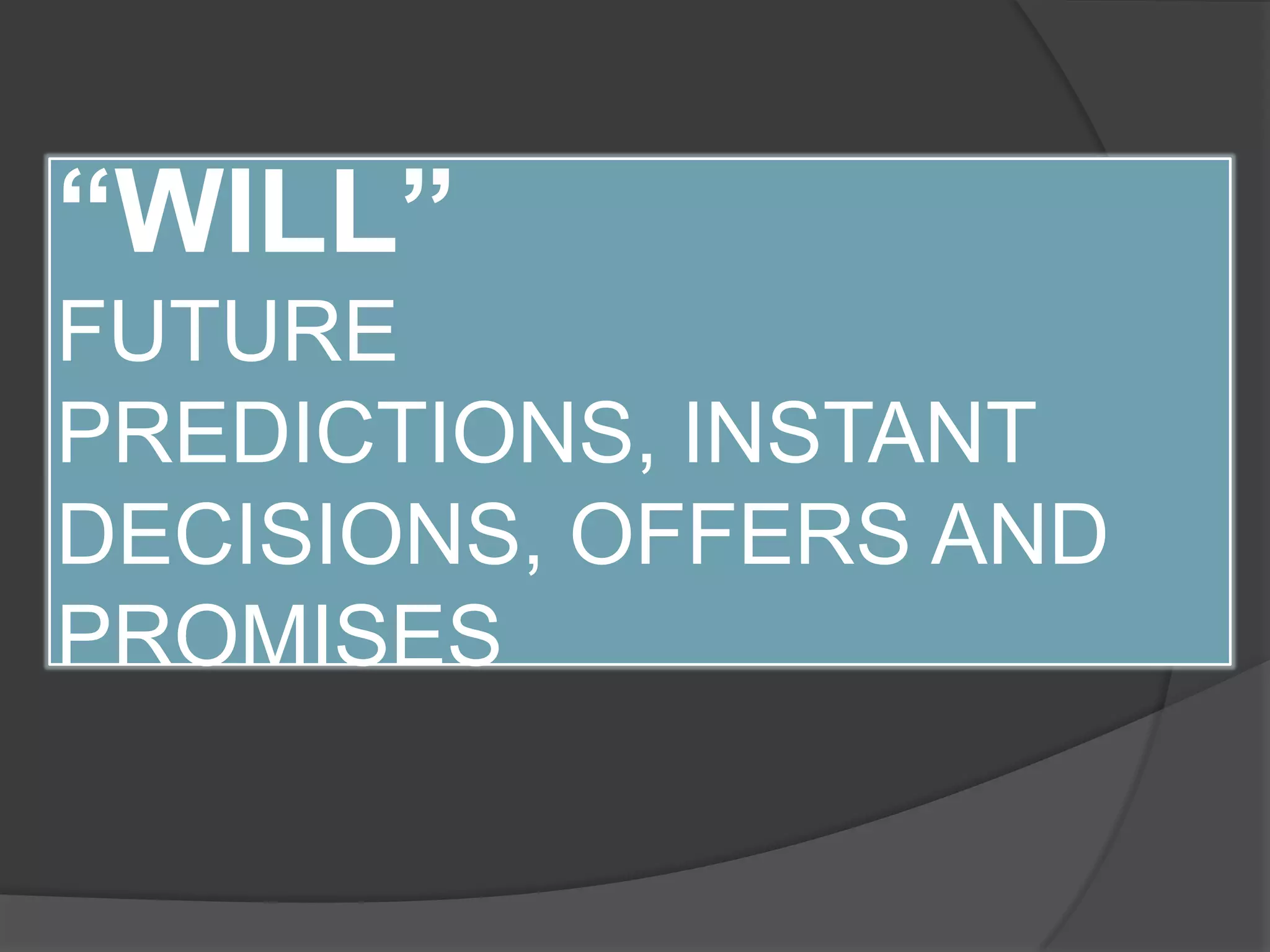 “WILL”
FUTURE PREDICTIONS, INSTANT DECISIONS, OFFERS AND PROMISES